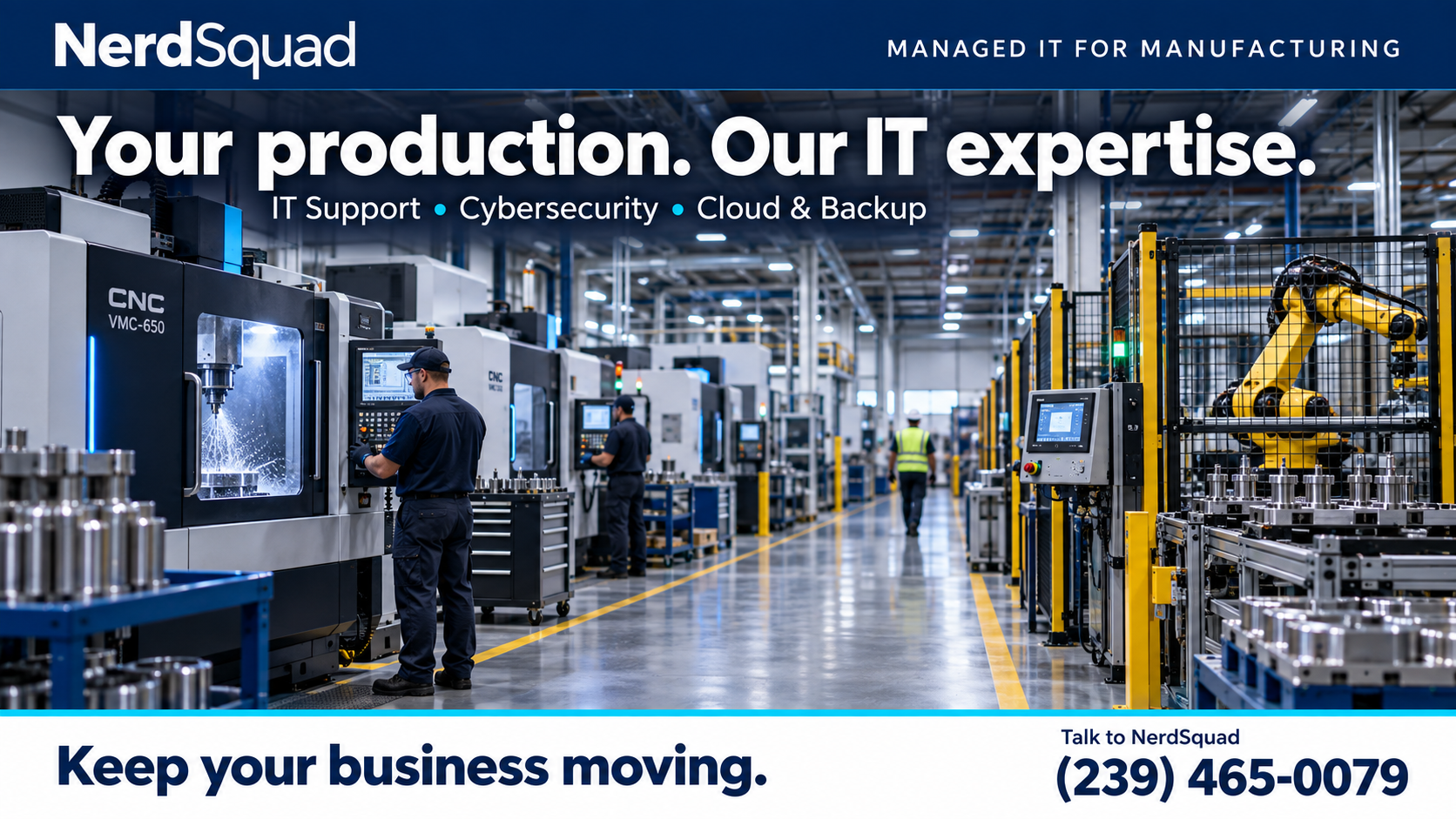 NerdSquad

MANAGED IT FOR MANUFACTURING

Your production. Our IT expertise.

IT Support • Cybersecurity • Cloud & Backup

CNC
VMC-650

CNC

Keep your business moving.

Talk to NerdSquad
(239) 465-0079